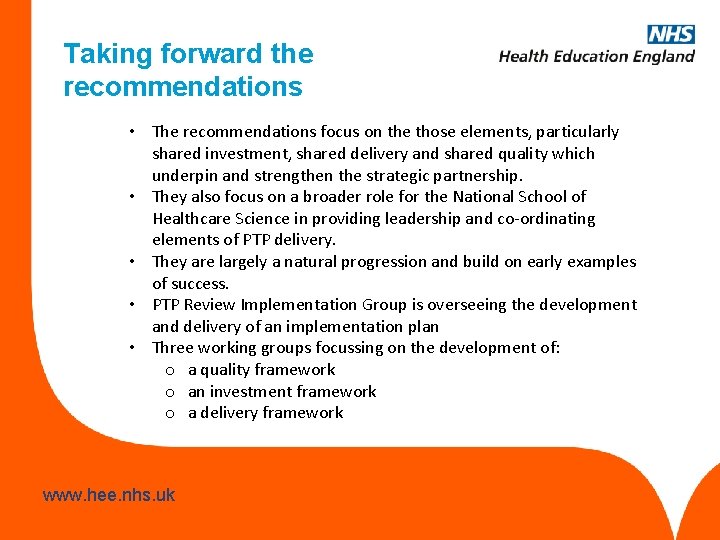 Taking forward the recommendations

NHS
Health Education England

• The recommendations focus on the those elements, particularly shared investment, shared delivery and shared quality which underpin and strengthen the strategic partnership.
• They also focus on a broader role for the National School of Healthcare Science in providing leadership and co-ordinating elements of PTP delivery.
• They are largely a natural progression and build on early examples of success.
• PTP Review Implementation Group is overseeing the development and delivery of an implementation plan
• Three working groups focussing on the development of:
  o a quality framework
  o an investment framework
  o a delivery framework

www.hee.nhs.uk